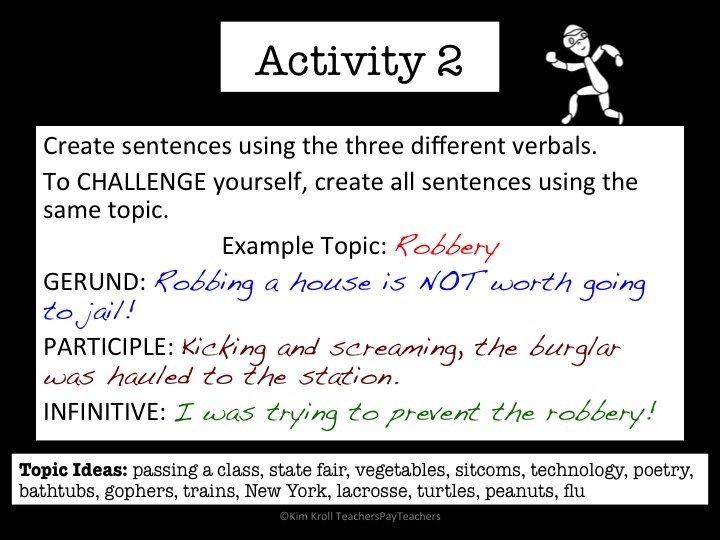 Activity 2

Create sentences using the three different verbals.

To CHALLENGE yourself, create all sentences using the same topic.

Example Topic: Robbery

GERUND: Robbing a house is NOT worth going to jail!

PARTICIPLE: Kicking and screaming, the burglar was hauled to the station.

INFINITIVE: I was trying to prevent the robbery!

Topic Ideas: passing a class, state fair, vegetables, sitcoms, technology, poetry, bathtubs, gophers, trains, New York, lacrosse, turtles, peanuts, flu

©Kim Kroll TeachersPayTeachers